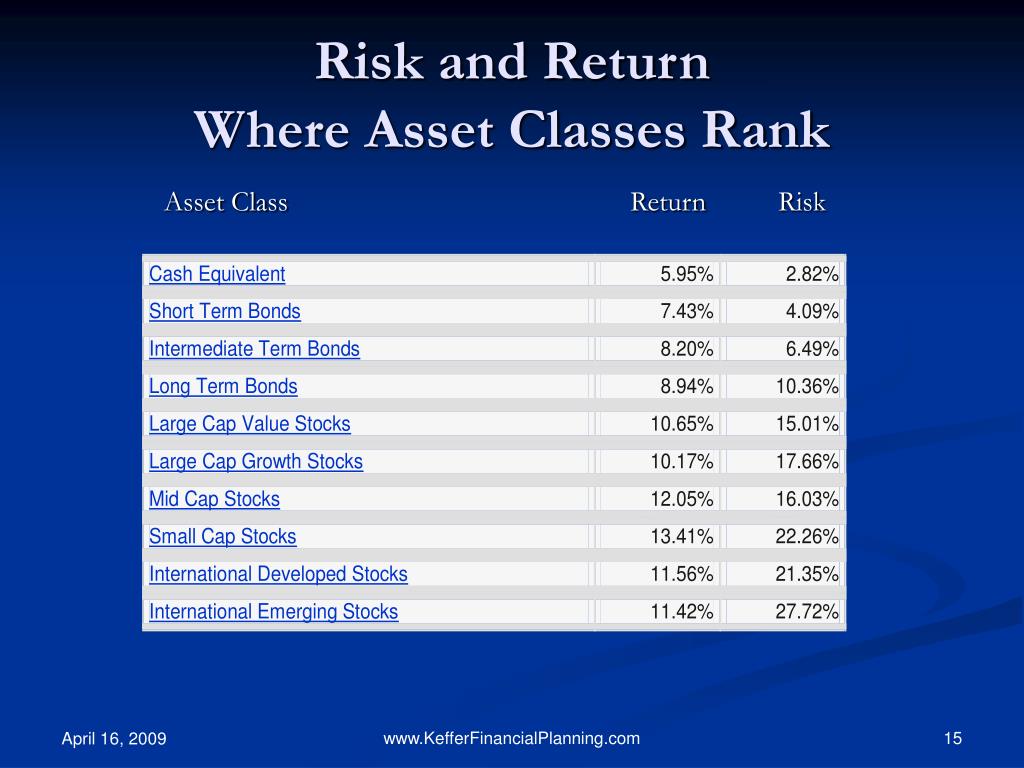 Risk and Return
Where Asset Classes Rank

| Asset Class | Return | Risk |
|---|---|---|
| Cash Equivalent | 5.95% | 2.82% |
| Short Term Bonds | 7.43% | 4.09% |
| Intermediate Term Bonds | 8.20% | 6.49% |
| Long Term Bonds | 8.94% | 10.36% |
| Large Cap Value Stocks | 10.65% | 15.01% |
| Large Cap Growth Stocks | 10.17% | 17.66% |
| Mid Cap Stocks | 12.05% | 16.03% |
| Small Cap Stocks | 13.41% | 22.26% |
| International Developed Stocks | 11.56% | 21.35% |
| International Emerging Stocks | 11.42% | 27.72% |

April 16, 2009
www.KefferFinancialPlanning.com
15